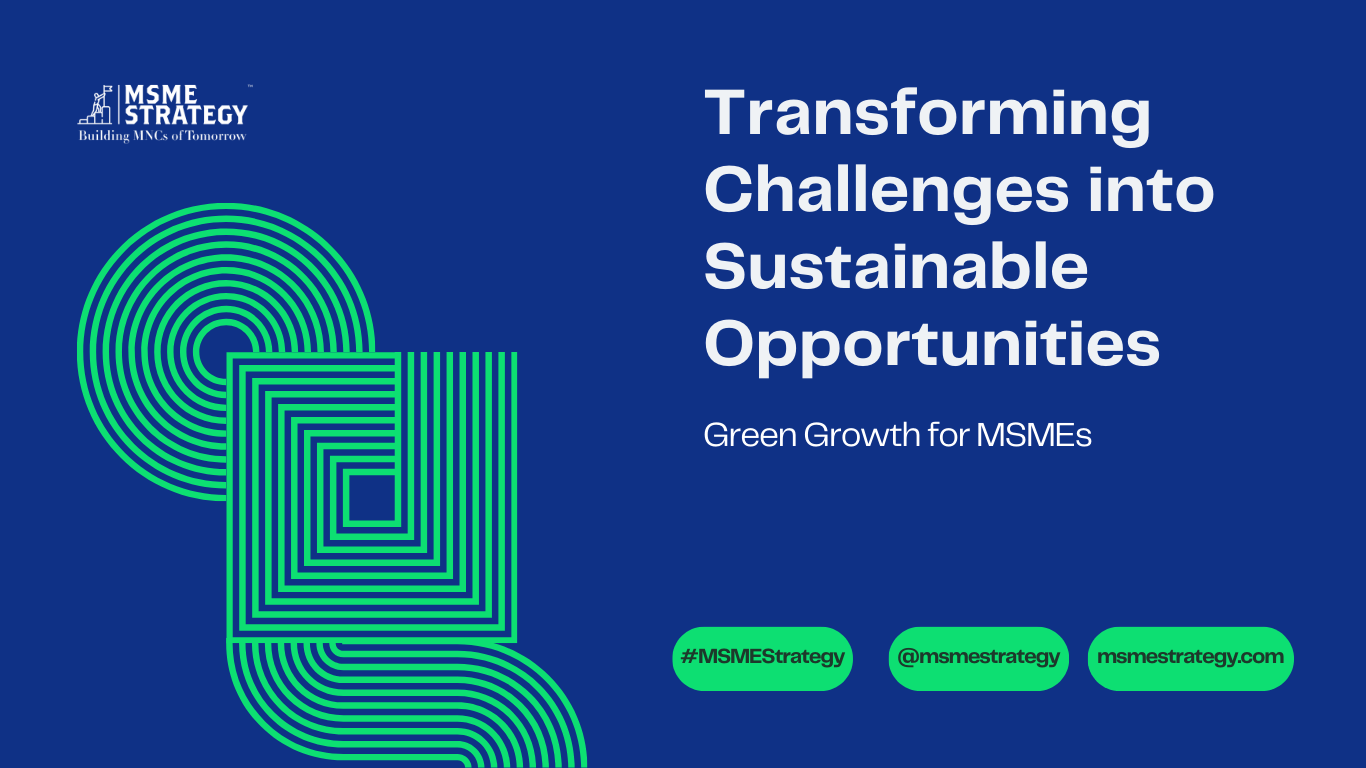 MSME STRATEGY™
Building MNCs of Tomorrow

Transforming Challenges into Sustainable Opportunities

Green Growth for MSMEs

#MSMEStrategy

@msmestrategy

msmestrategy.com